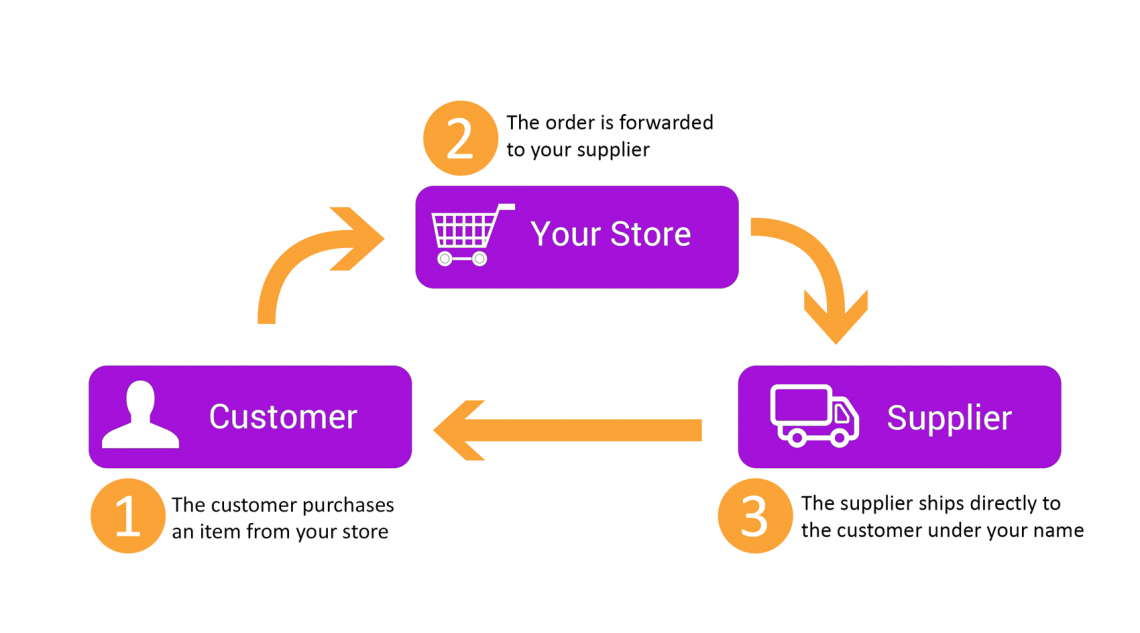 2 The order is forwarded to your supplier

Your Store

Customer

Supplier

1 The customer purchases an item from your store

3 The supplier ships directly to the customer under your name